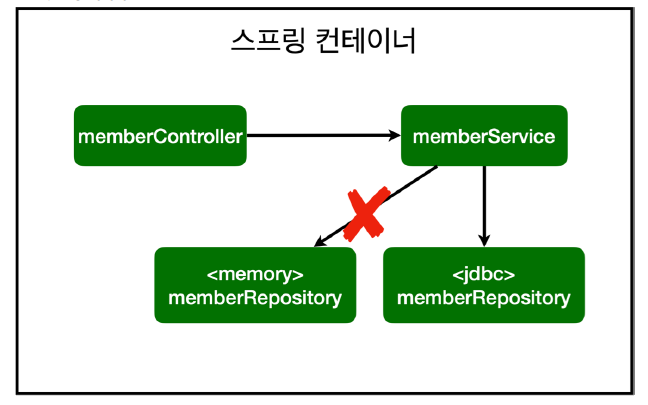 스프링 컨테이너

memberController

memberService

<memory>
memberRepository

<jdbc>
memberRepository